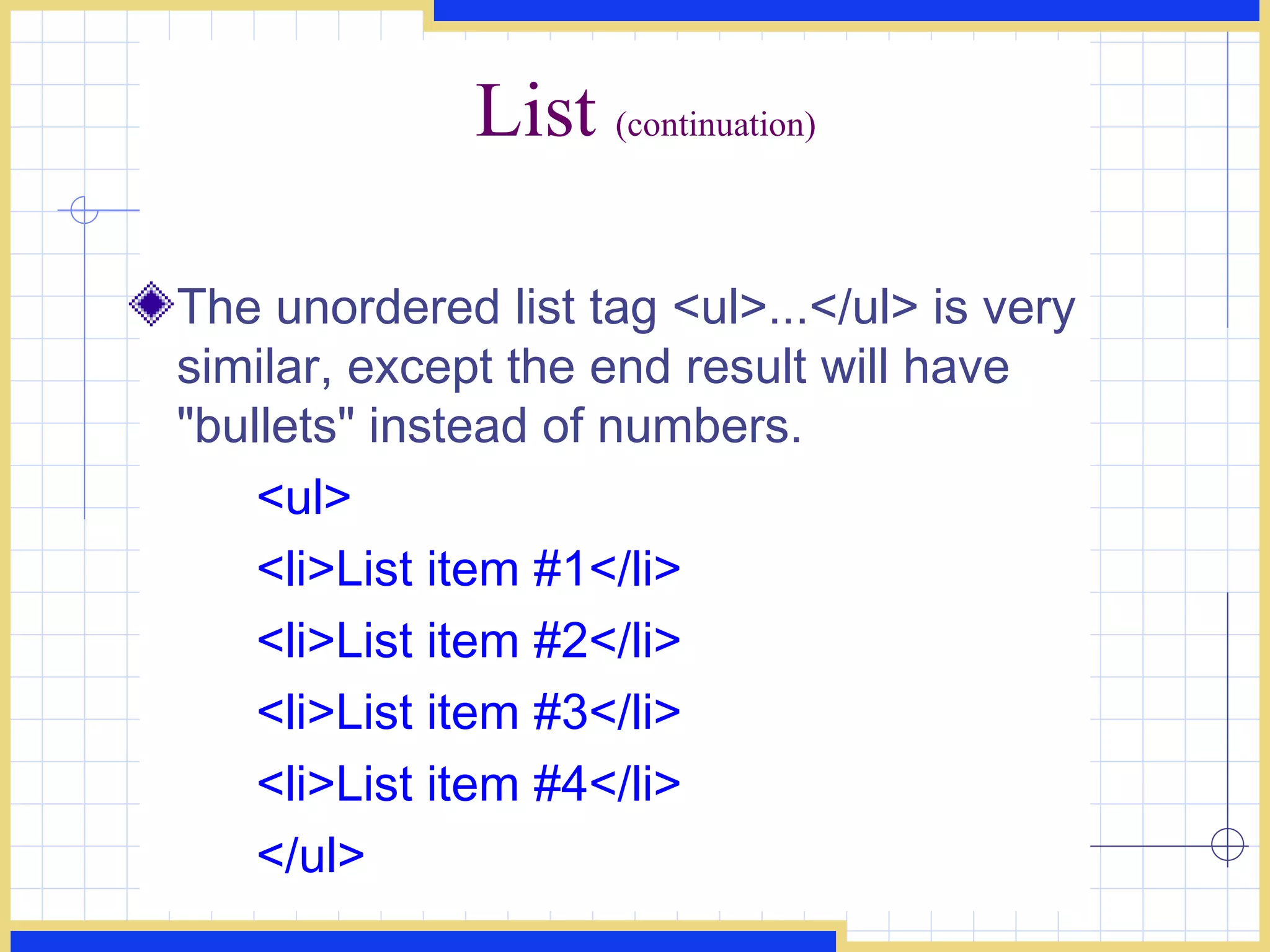 List (continuation)

The unordered list tag <ul>...</ul> is very similar, except the end result will have "bullets" instead of numbers.

<ul>

<li>List item #1</li>

<li>List item #2</li>

<li>List item #3</li>

<li>List item #4</li>

</ul>